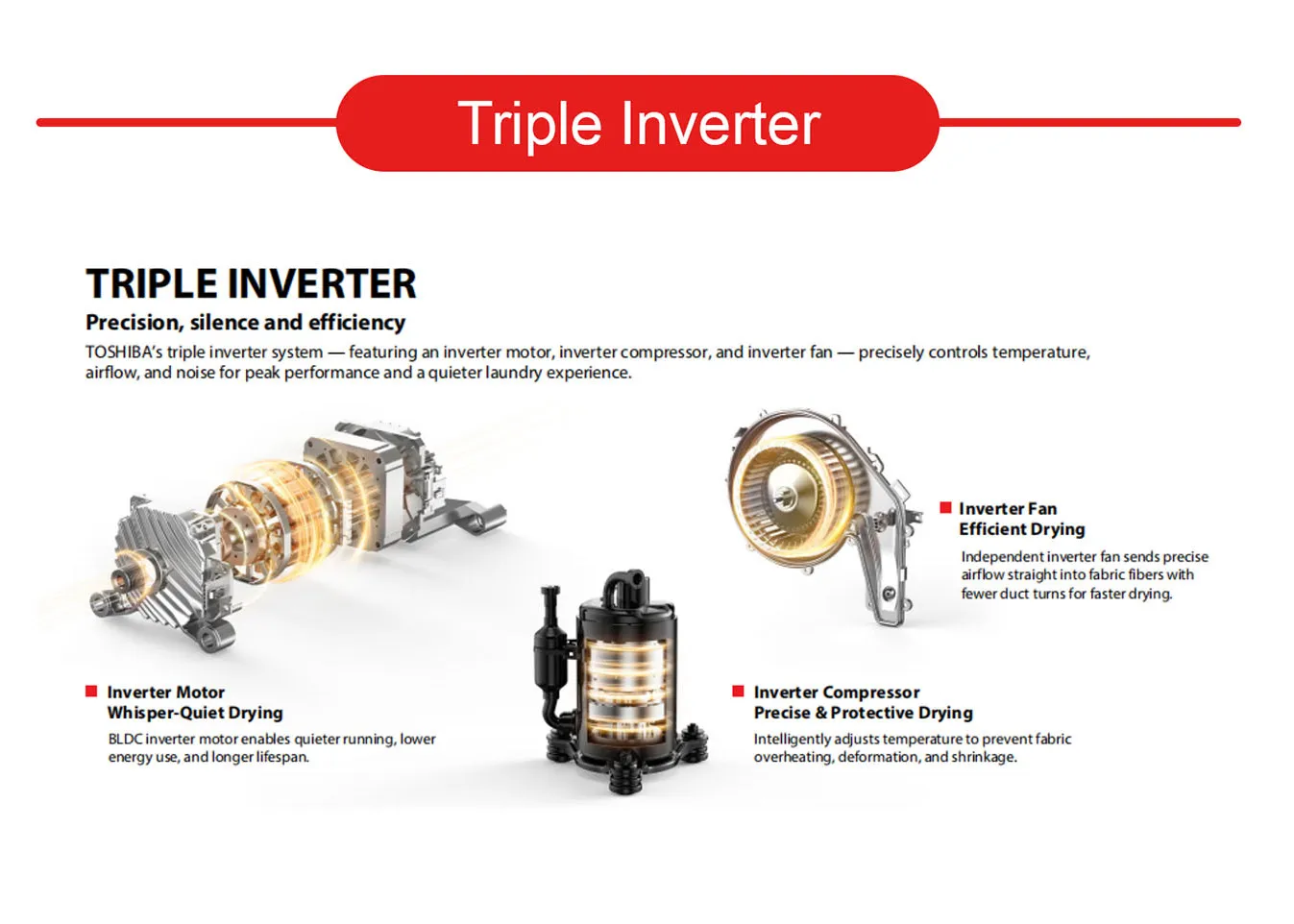 Triple Inverter

TRIPLE INVERTER

Precision, silence and efficiency

TOSHIBA's triple inverter system — featuring an inverter motor, inverter compressor, and inverter fan — precisely controls temperature, airflow, and noise for peak performance and a quieter laundry experience.

Inverter Fan
Efficient Drying

Independent inverter fan sends precise airflow straight into fabric fibers with fewer duct turns for faster drying.

Inverter Motor
Whisper-Quiet Drying

BLDC inverter motor enables quieter running, lower energy use, and longer lifespan.

Inverter Compressor
Precise & Protective Drying

Intelligently adjusts temperature to prevent fabric overheating, deformation, and shrinkage.